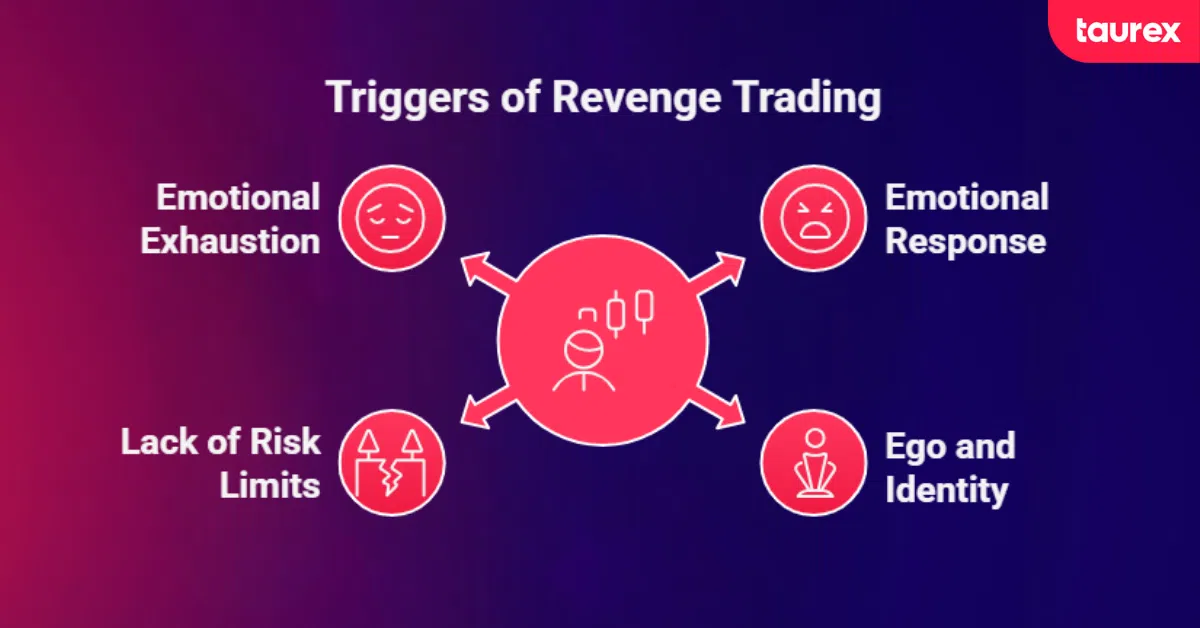 taurex

Triggers of Revenge Trading

Emotional Exhaustion

Emotional Response

Lack of Risk Limits

Ego and Identity